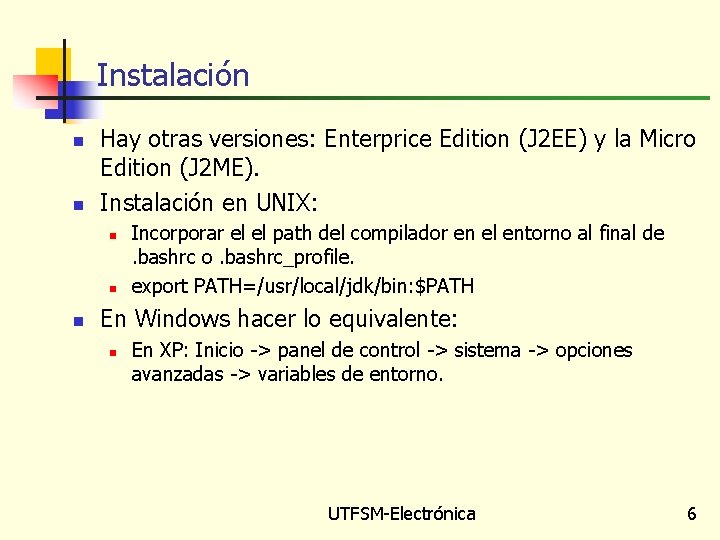 Instalación

- Hay otras versiones: Enterprice Edition (J2EE) y la Micro Edition (J2ME).
- Instalación en UNIX:
  - Incorporar el el path del compilador en el entorno al final de .bashrc o .bashrc_profile.
  - export PATH=/usr/local/jdk/bin:$PATH
- En Windows hacer lo equivalente:
  - En XP: Inicio -> panel de control -> sistema -> opciones avanzadas -> variables de entorno.

UTFSM-Electrónica

6